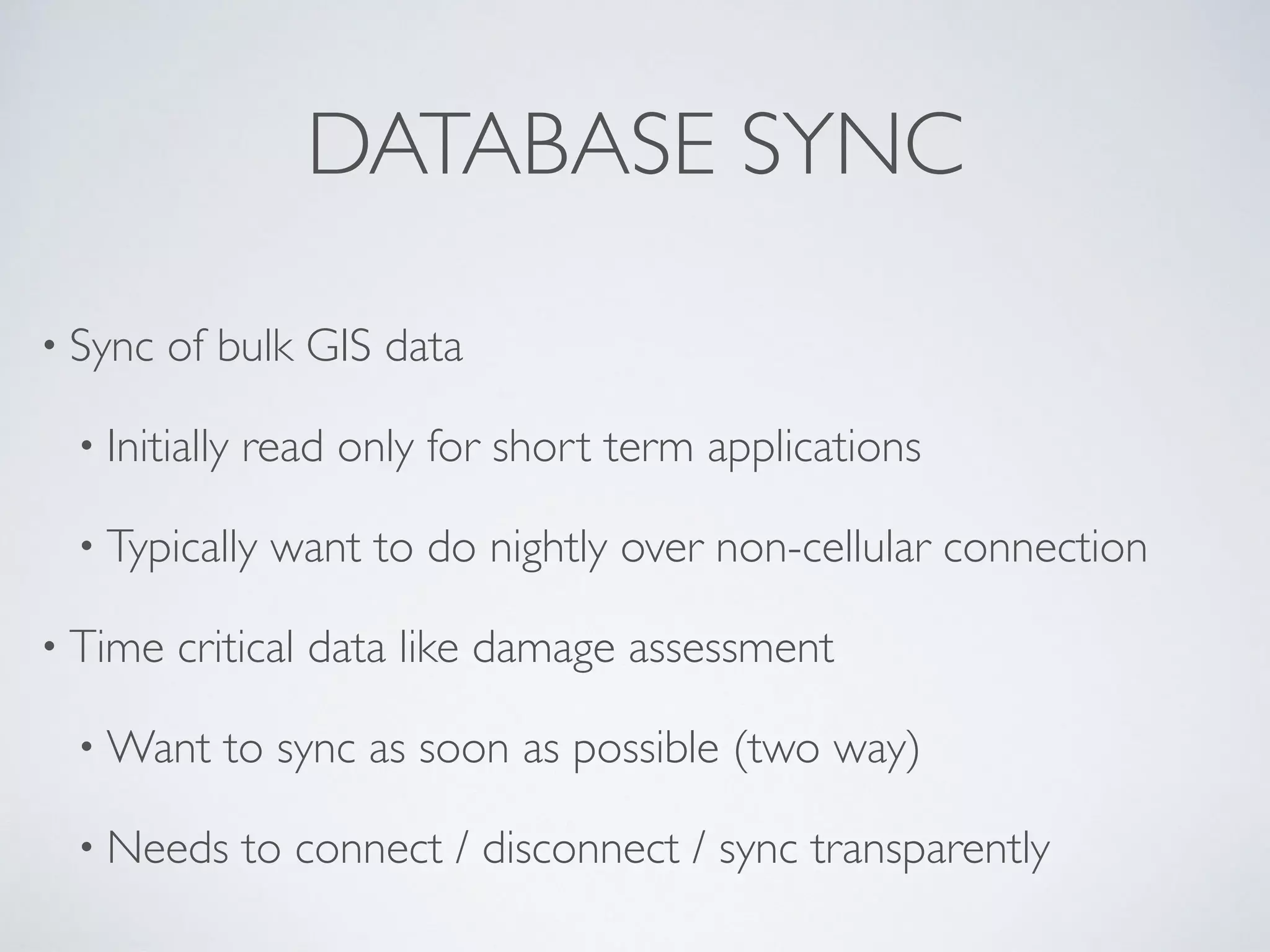 DATABASE SYNC

• Sync of bulk GIS data

• Initially read only for short term applications

• Typically want to do nightly over non-cellular connection

• Time critical data like damage assessment

• Want to sync as soon as possible (two way)

• Needs to connect / disconnect / sync transparently